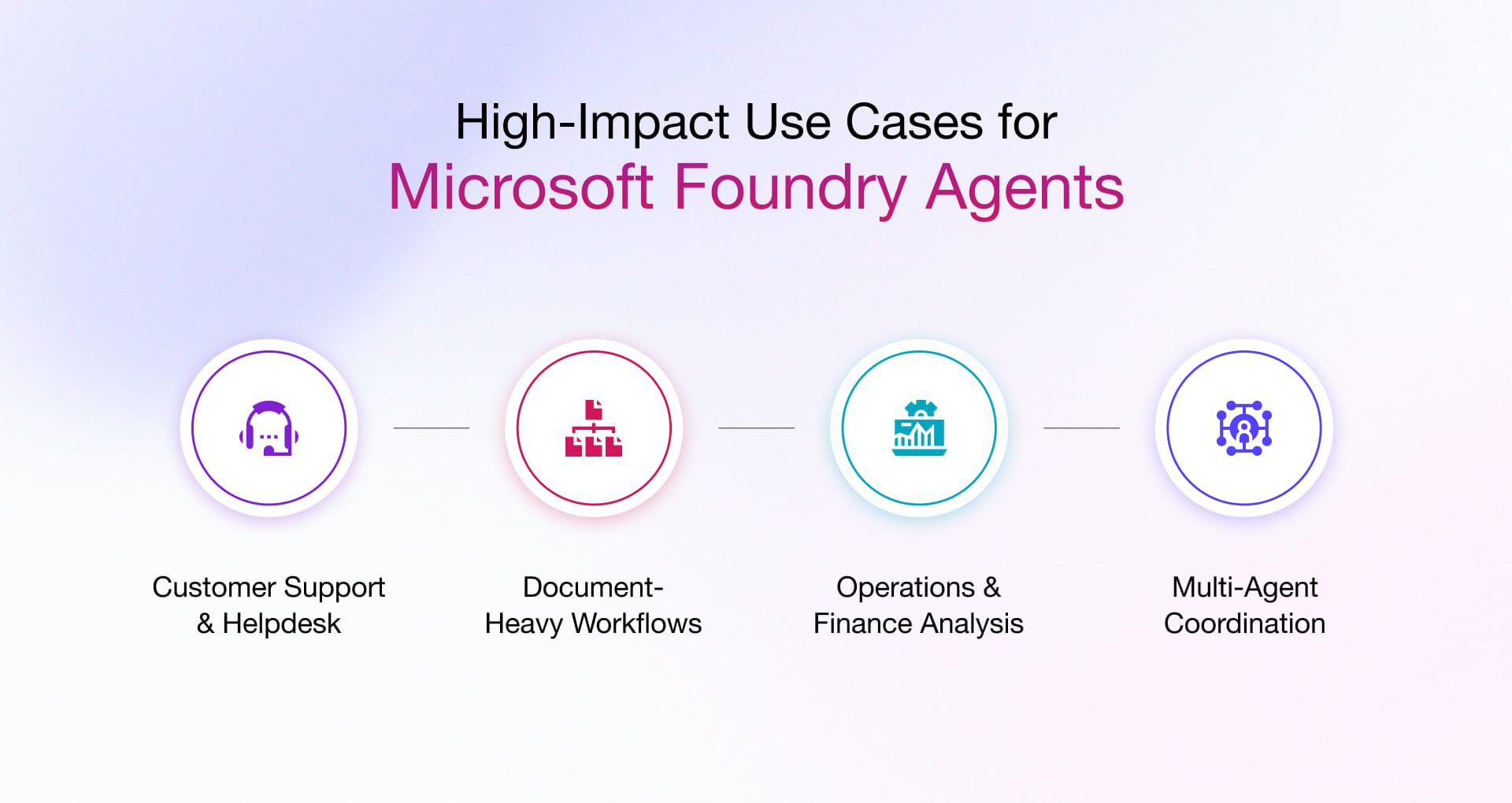 High-Impact Use Cases for
Microsoft Foundry Agents

Customer Support & Helpdesk

Document-Heavy Workflows

Operations & Finance Analysis

Multi-Agent Coordination